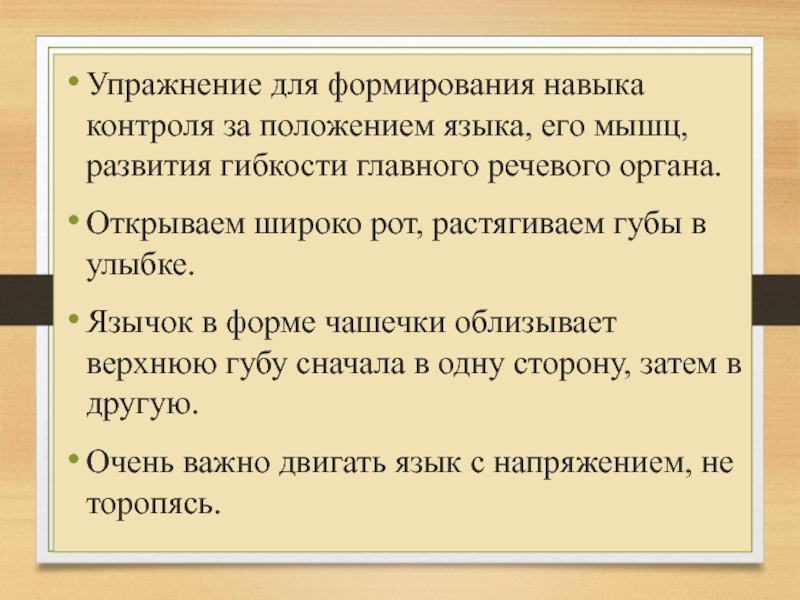 • Упражнение для формирования навыка контроля за положением языка, его мышц, развития гибкости главного речевого органа.

• Открываем широко рот, растягиваем губы в улыбке.

• Язычок в форме чашечки облизывает верхнюю губу сначала в одну сторону, затем в другую.

• Очень важно двигать язык с напряжением, не торопясь.